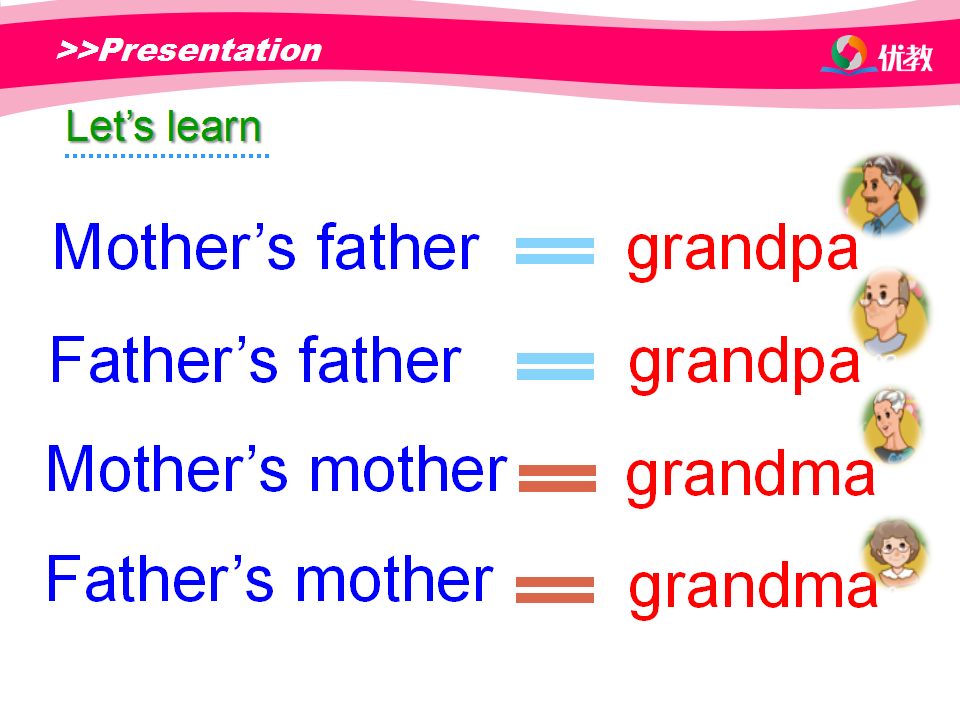 >>Presentation

优教

Let's learn

Mother's father = grandpa

Father's father = grandpa

Mother's mother = grandma

Father's mother = grandma